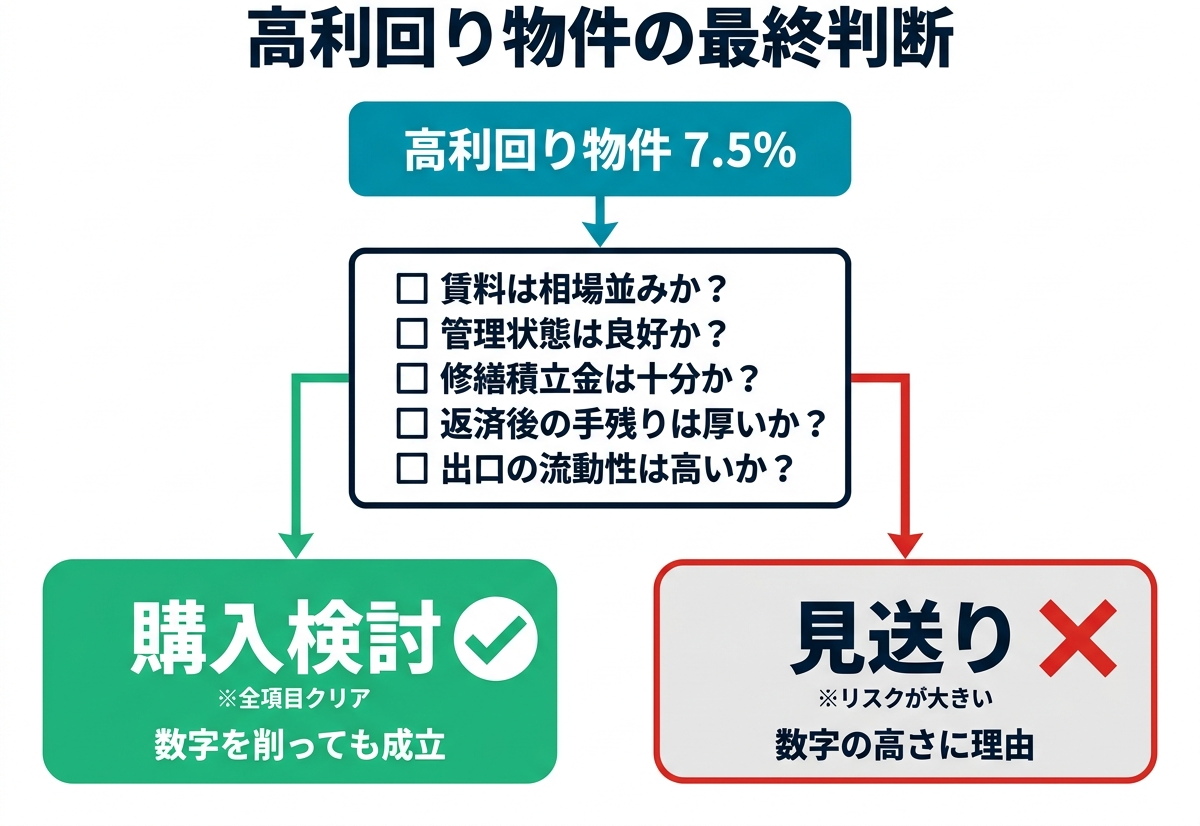 高利回り物件の最終判断

高利回り物件 7.5%

☐ 賃料は相場並みか？
☐ 管理状態は良好か？
☐ 修繕積立金は十分か？
☐ 返済後の手残りは厚いか？
☐ 出口の流動性は高いか？

購入検討
※全項目クリア
数字を削っても成立

見送り
※リスクが大きい
数字の高さに理由